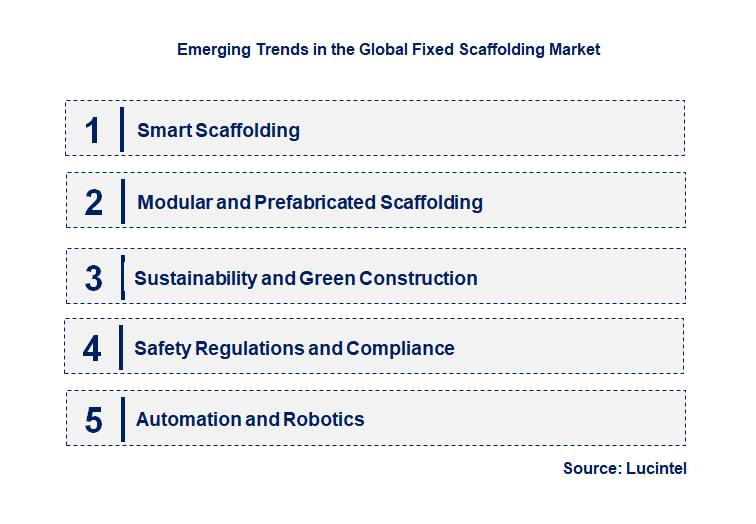 Emerging Trends in the Global Fixed Scaffolding Market

1 Smart Scaffolding

2 Modular and Prefabricated Scaffolding

3 Sustainability and Green Construction

4 Safety Regulations and Compliance

5 Automation and Robotics

Source: Lucintel